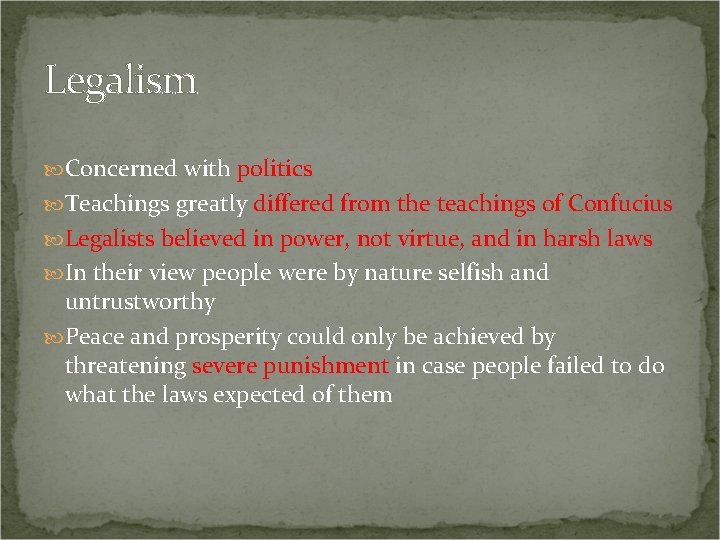 Legalism

Concerned with politics

Teachings greatly differed from the teachings of Confucius

Legalists believed in power, not virtue, and in harsh laws

In their view people were by nature selfish and untrustworthy

Peace and prosperity could only be achieved by threatening severe punishment in case people failed to do what the laws expected of them